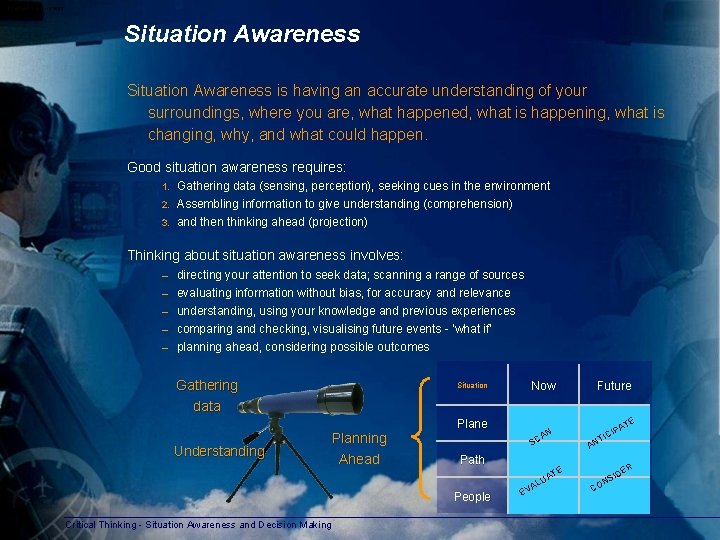 Situation Awareness

Situation Awareness is having an accurate understanding of your surroundings, where you are, what happened, what is happening, what is changing, why, and what could happen.

Good situation awareness requires:
1. Gathering data (sensing, perception), seeking cues in the environment
2. Assembling information to give understanding (comprehension)
3. and then thinking ahead (projection)

Thinking about situation awareness involves:
– directing your attention to seek data; scanning a range of sources
– evaluating information without bias, for accuracy and relevance
– understanding, using your knowledge and previous experiences
– comparing and checking, visualising future events - 'what if'
– planning ahead, considering possible outcomes

Gathering data

Understanding

Planning Ahead

| Situation | Now | Future |
|---|---|---|
| Plane | SCAN | ANTICIPATE |
| Path | | |
| People | EVALUATE | CONSIDER |

Critical Thinking - Situation Awareness and Decision Making